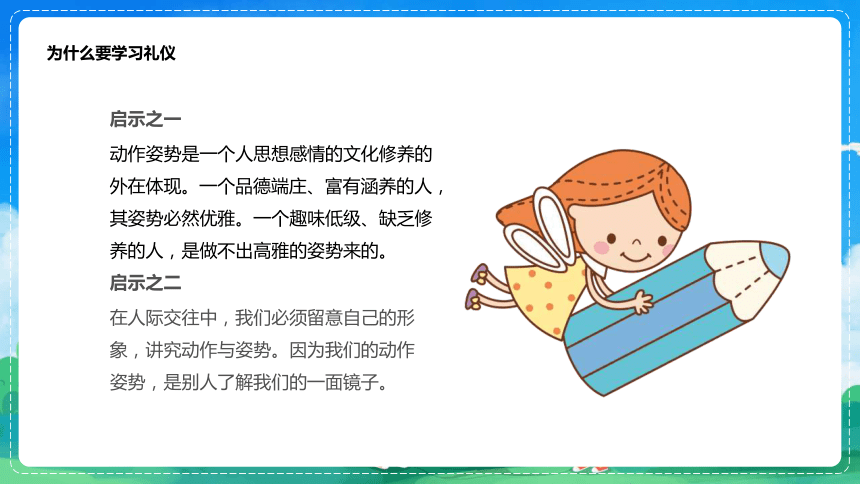 为什么要学习礼仪

启示之一

动作姿势是一个人思想感情的文化修养的外在体现。一个品德端庄、富有涵养的人，其姿势必然优雅。一个趣味低级、缺乏修养的人，是做不出高雅的姿势来的。

启示之二

在人际交往中，我们必须留意自己的形象，讲究动作与姿势。因为我们的动作姿势，是别人了解我们的一面镜子。